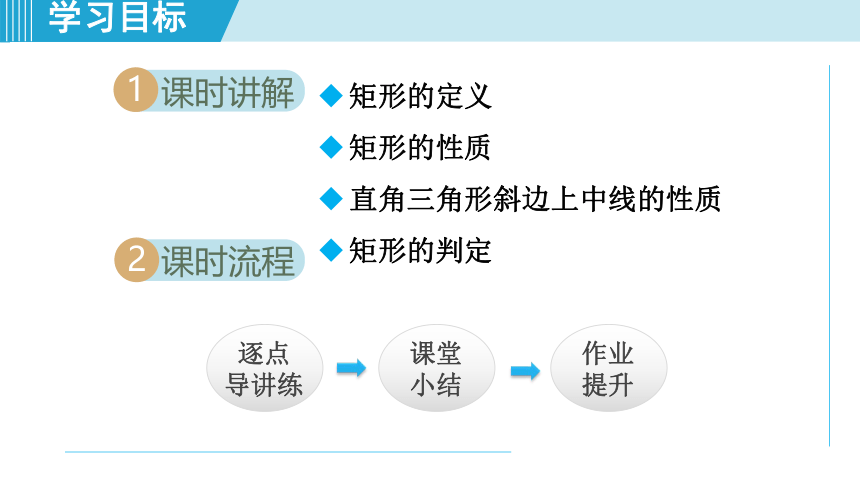 学习目标

1 课时讲解

◆ 矩形的定义

◆ 矩形的性质

◆ 直角三角形斜边上中线的性质

◆ 矩形的判定

2 课时流程

逐点导讲练

课堂小结

作业提升